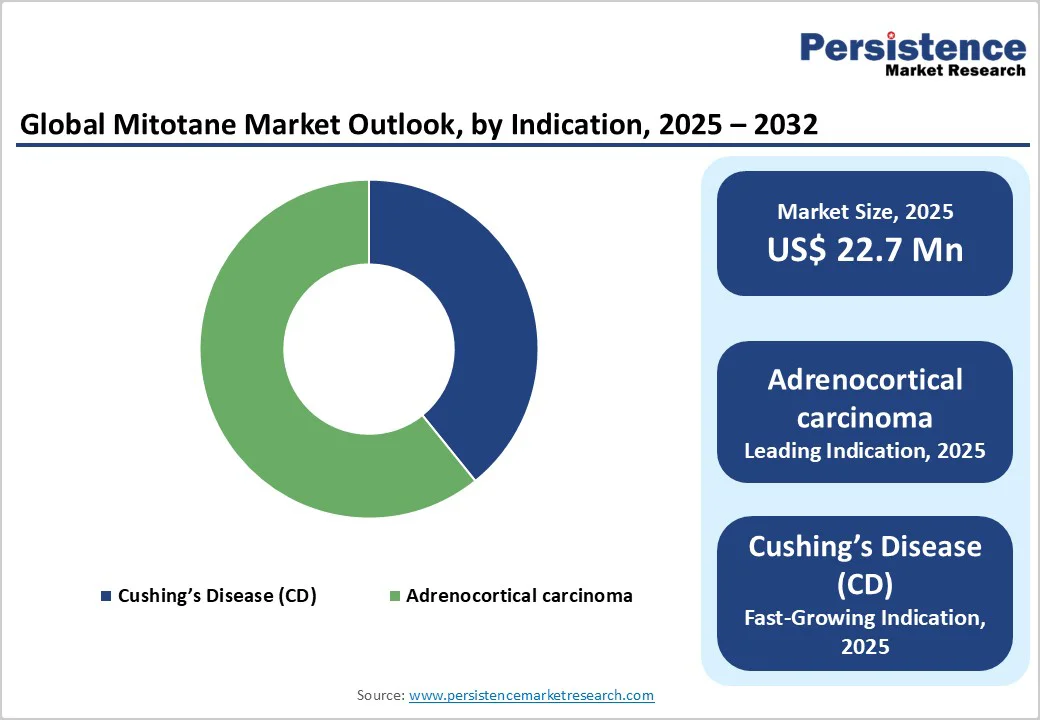 Persistence
Market Research

Global Mitotane Market Outlook, by Indication, 2025 – 2032

Cushing's Disease (CD)
Adrenocortical carcinoma

Market Size, 2025
US$ 22.7 Mn

Adrenocortical carcinoma
Leading Indication, 2025

Cushing's Disease (CD)
Fast-Growing Indication, 2025

Source: www.persistencemarketresearch.com